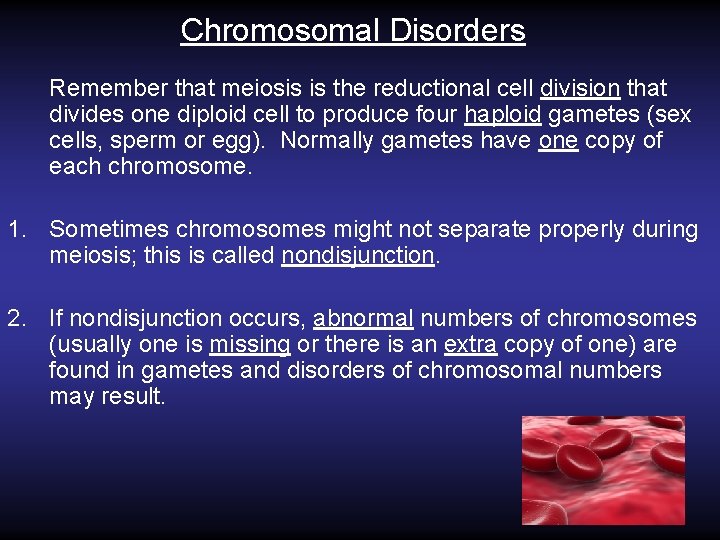 Chromosomal Disorders

Remember that meiosis is the reductional cell division that divides one diploid cell to produce four haploid gametes (sex cells, sperm or egg). Normally gametes have one copy of each chromosome.

1. Sometimes chromosomes might not separate properly during meiosis; this is called nondisjunction.

2. If nondisjunction occurs, abnormal numbers of chromosomes (usually one is missing or there is an extra copy of one) are found in gametes and disorders of chromosomal numbers may result.